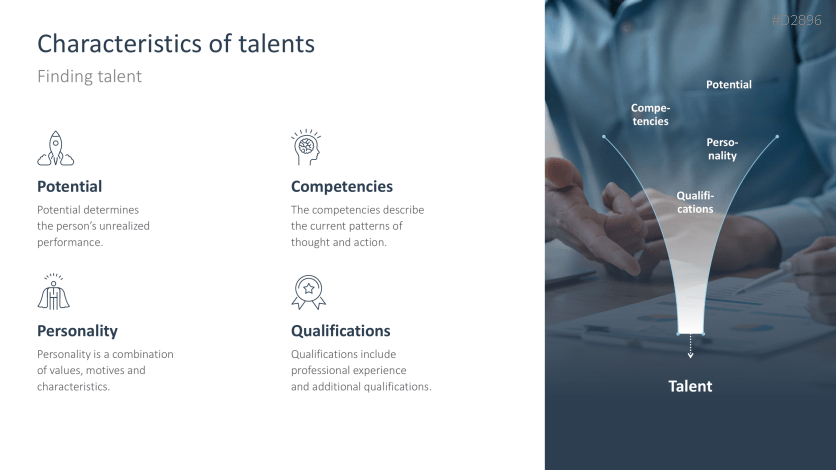 Characteristics of talents
Finding talent

Potential
Potential determines the person's unrealized performance.

Competencies
The competencies describe the current patterns of thought and action.

Personality
Personality is a combination of values, motives and characteristics.

Qualifications
Qualifications include professional experience and additional qualifications.

#02896

Potential

Competencies

Personality

Qualifications

Talent